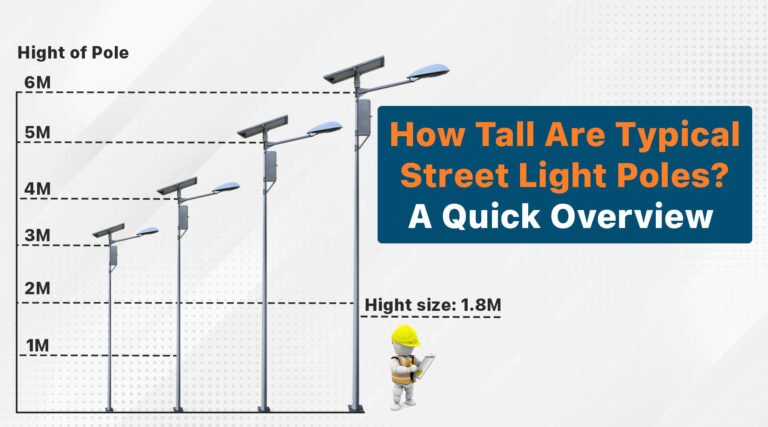 Hight of Pole

6M

5M

4M

3M

2M

1M

How Tall Are Typical Street Light Poles?

A Quick Overview

Hight size: 1.8M